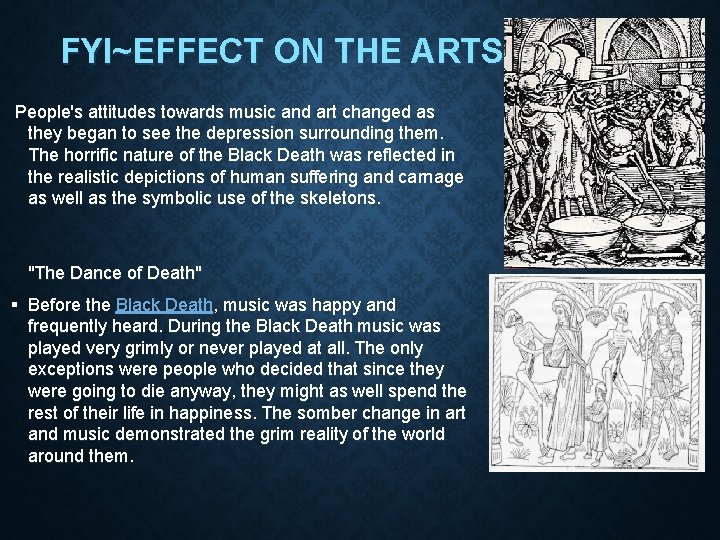 FYI~EFFECT ON THE ARTS

People's attitudes towards music and art changed as they began to see the depression surrounding them. The horrific nature of the Black Death was reflected in the realistic depictions of human suffering and carnage as well as the symbolic use of the skeletons.

"The Dance of Death"

▪ Before the Black Death, music was happy and frequently heard. During the Black Death music was played very grimly or never played at all. The only exceptions were people who decided that since they were going to die anyway, they might as well spend the rest of their life in happiness. The somber change in art and music demonstrated the grim reality of the world around them.